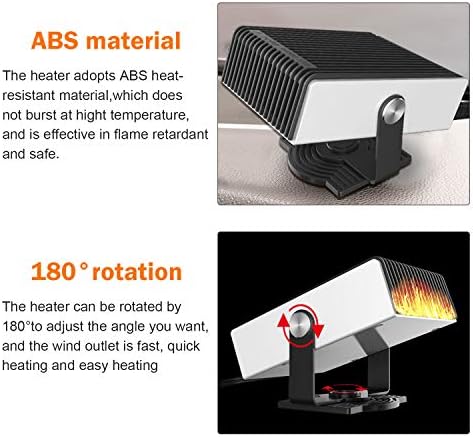 ABS material

The heater adopts ABS heat-resistant material,which does not burst at hight temperature, and is effective in flame retardant and safe.

180° rotation

The heater can be rotated by 180°to adjust the angle you want, and the wind outlet is fast, quick heating and easy heating